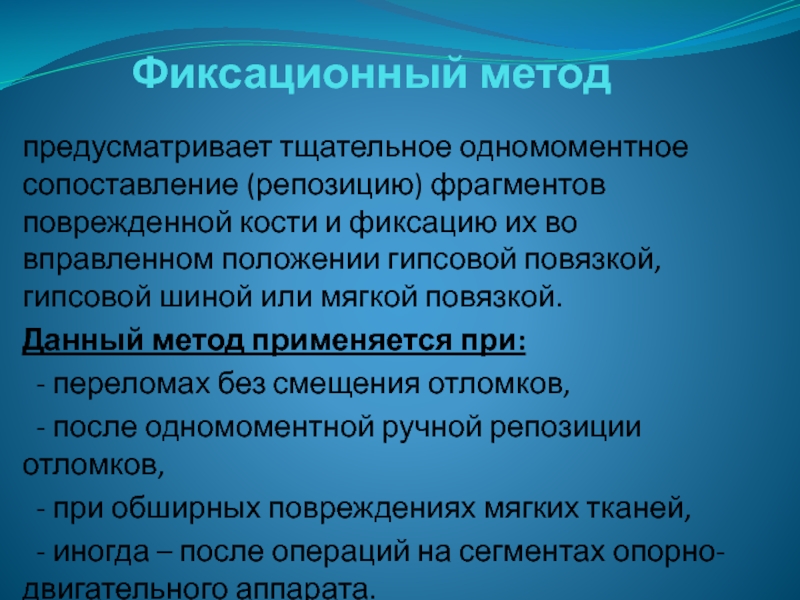 Фиксационный метод

предусматривает тщательное одномоментное сопоставление (репозицию) фрагментов поврежденной кости и фиксацию их во вправленном положении гипсовой повязкой, гипсовой шиной или мягкой повязкой.

Данный метод применяется при:

- переломах без смещения отломков,

- после одномоментной ручной репозиции отломков,

- при обширных повреждениях мягких тканей,

- иногда – после операций на сегментах опорно-двигательного аппарата.